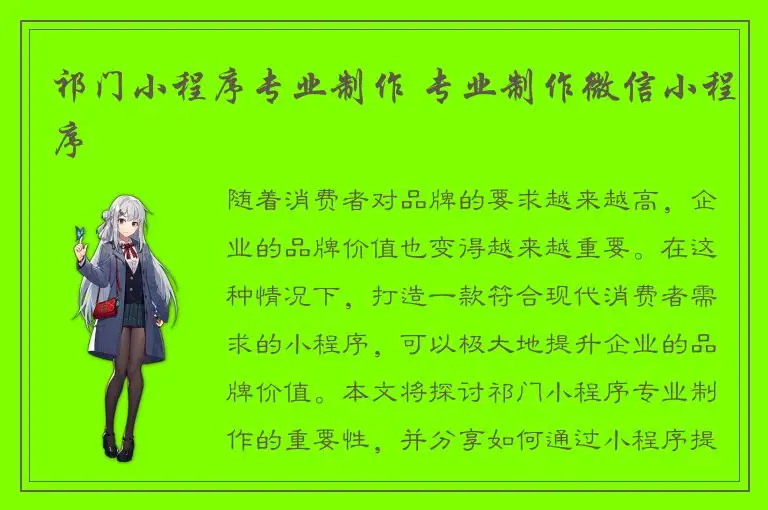 祁门小程序专业制作 专业制作微信小程序

随着消费者对品牌的要求越来越高，企业的品牌价值也变得越来越重要。在这种情况下，打造一款符合现代消费者需求的小程序，可以极大地提升企业的品牌价值。本文将探讨祁门小程序专业制作的重要性，并分享如何通过小程序提